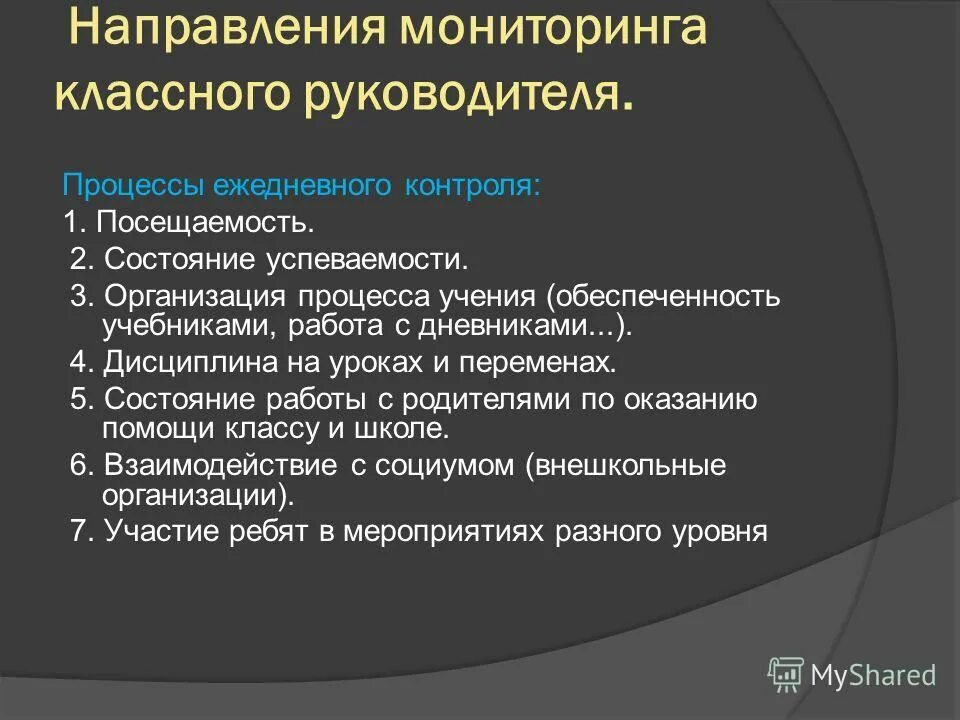 Направления мониторинга классного руководителя.

Процессы ежедневного контроля:

1. Посещаемость.

2. Состояние успеваемости.

3. Организация процесса учения (обеспеченность учебниками, работа с дневниками...).

4. Дисциплина на уроках и переменах.

5. Состояние работы с родителями по оказанию помощи классу и школе.

6. Взаимодействие с социумом (внешкольные организации).

7. Участие ребят в мероприятиях разного уровня

MyShared